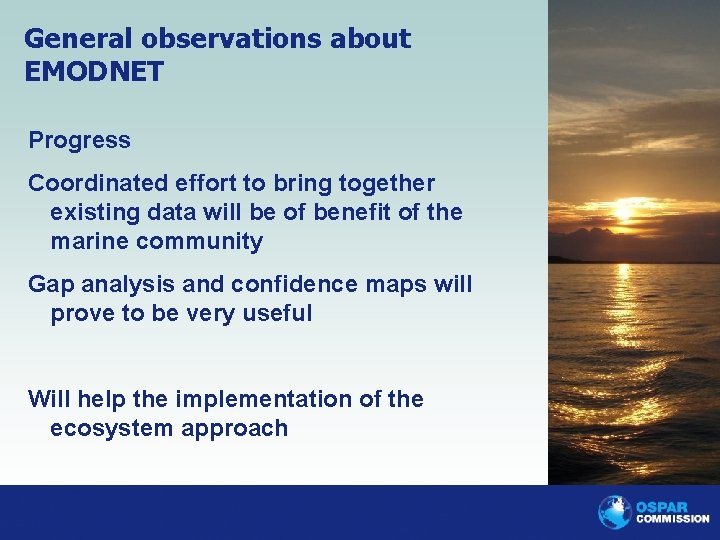 General observations about EMODNET

Progress

Coordinated effort to bring together existing data will be of benefit of the marine community

Gap analysis and confidence maps will prove to be very useful

Will help the implementation of the ecosystem approach

OSPAR COMMISSION